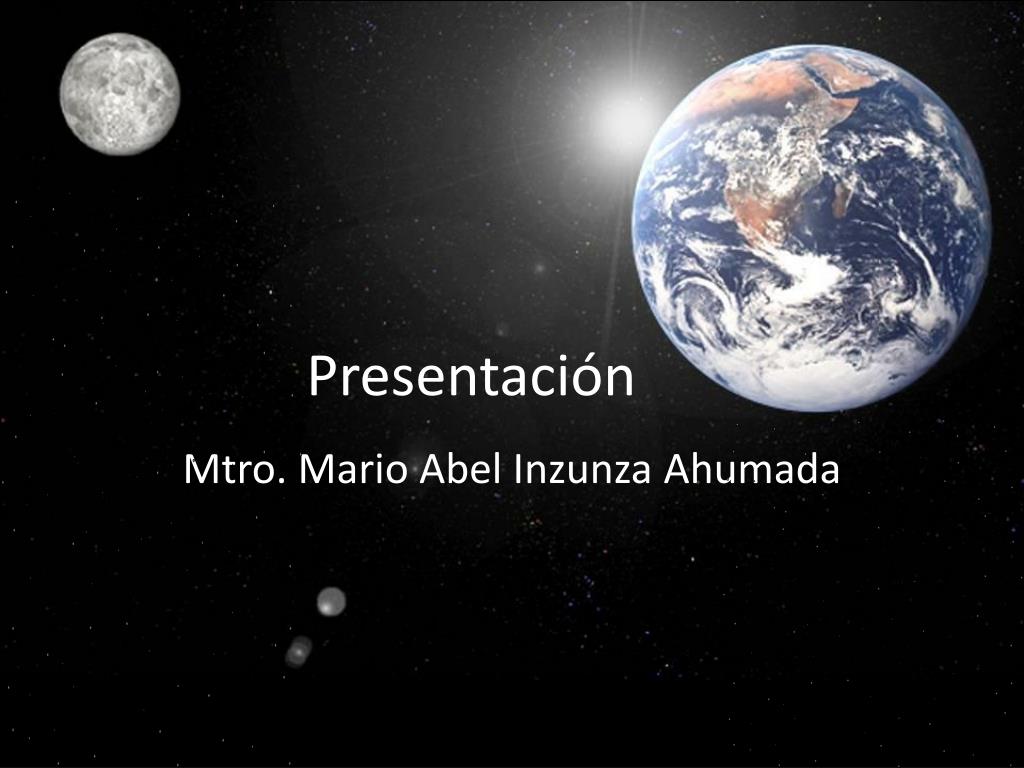 Presentación

Mtro. Mario Abel Inzunza Ahumada